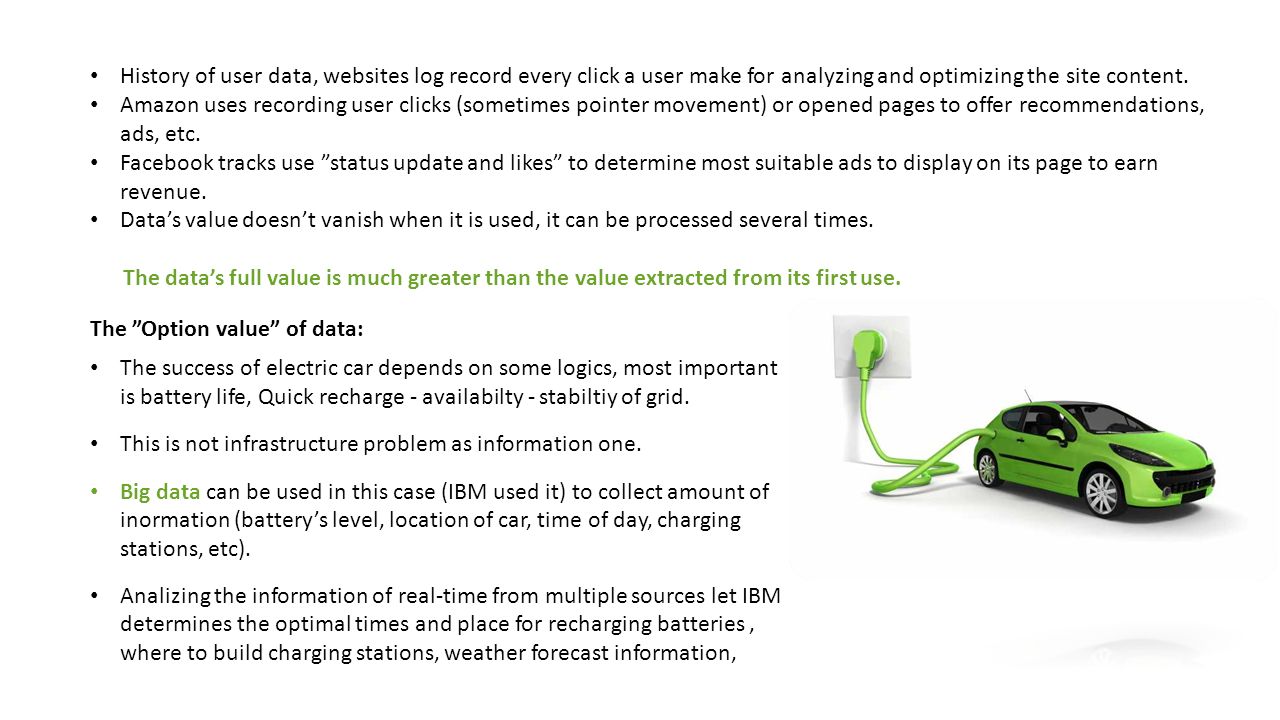 • History of user data, websites log record every click a user make for analyzing and optimizing the site content.
• Amazon uses recording user clicks (sometimes pointer movement) or opened pages to offer recommendations, ads, etc.
• Facebook tracks use ”status update and likes” to determine most suitable ads to display on its page to earn revenue.
• Data’s value doesn’t vanish when it is used, it can be processed several times.

The data’s full value is much greater than the value extracted from its first use.

The ”Option value” of data:

• The success of electric car depends on some logics, most important is battery life, Quick recharge - availabilty - stabiltiy of grid.

• This is not infrastructure problem as information one.

• Big data can be used in this case (IBM used it) to collect amount of inormation (battery’s level, location of car, time of day, charging stations, etc).

• Analizing the information of real-time from multiple sources let IBM determines the optimal times and place for recharging batteries , where to build charging stations, weather forecast information,